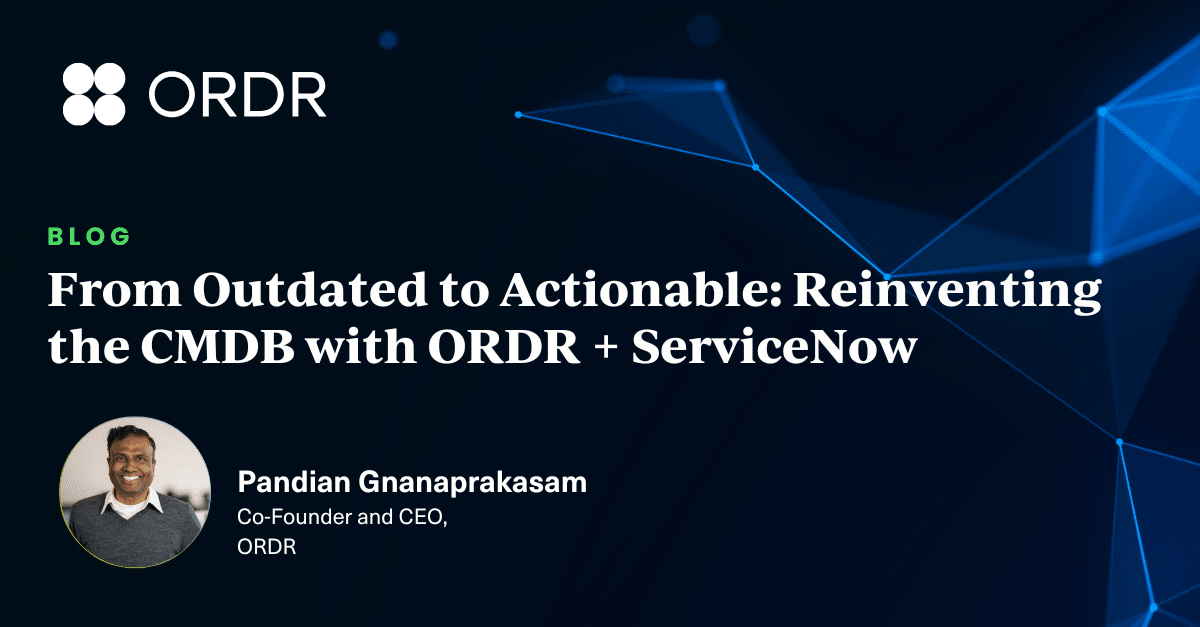 ORDR

BLOG

From Outdated to Actionable: Reinventing the CMDB with ORDR + ServiceNow

Pandian Gnanaprakasam
Co-Founder and CEO,
ORDR